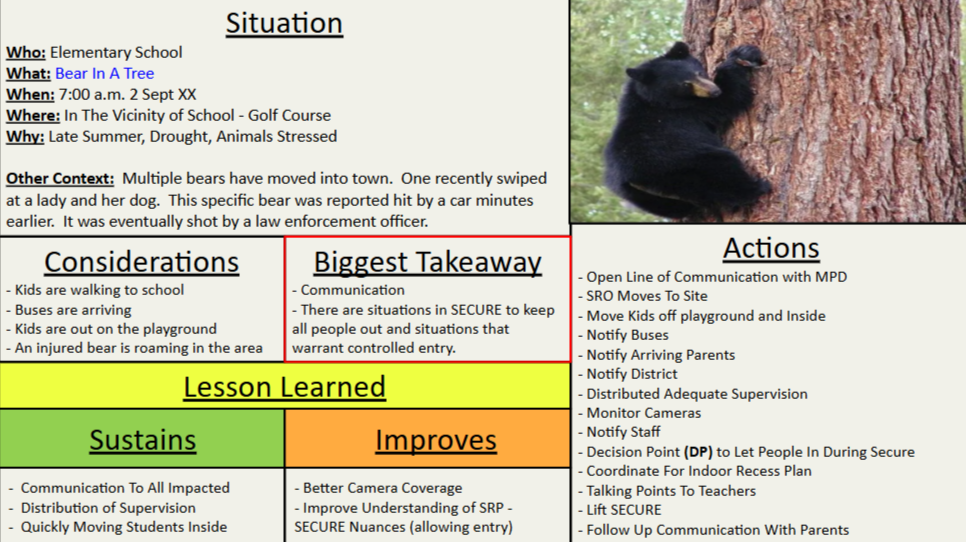 Situation

Who: Elementary School
What: Bear In A Tree
When: 7:00 a.m. 2 Sept XX
Where: In The Vicinity of School - Golf Course
Why: Late Summer, Drought, Animals Stressed

Other Context: Multiple bears have moved into town. One recently swiped at a lady and her dog. This specific bear was reported hit by a car minutes earlier. It was eventually shot by a law enforcement officer.

Considerations
- Kids are walking to school
- Buses are arriving
- Kids are out on the playground
- An injured bear is roaming in the area

Biggest Takeaway
- Communication
- There are situations in SECURE to keep all people out and situations that warrant controlled entry.

Lesson Learned

Sustains
- Communication To All Impacted
- Distribution of Supervision
- Quickly Moving Students Inside

Improves
- Better Camera Coverage
- Improve Understanding of SRP - SECURE Nuances (allowing entry)

Actions
- Open Line of Communication with MPD
- SRO Moves To Site
- Move Kids off playground and Inside
- Notify Buses
- Notify Arriving Parents
- Notify District
- Distributed Adequate Supervision
- Monitor Cameras
- Notify Staff
- Decision Point (DP) to Let People In During Secure
- Coordinate For Indoor Recess Plan
- Talking Points To Teachers
- Lift SECURE
- Follow Up Communication With Parents